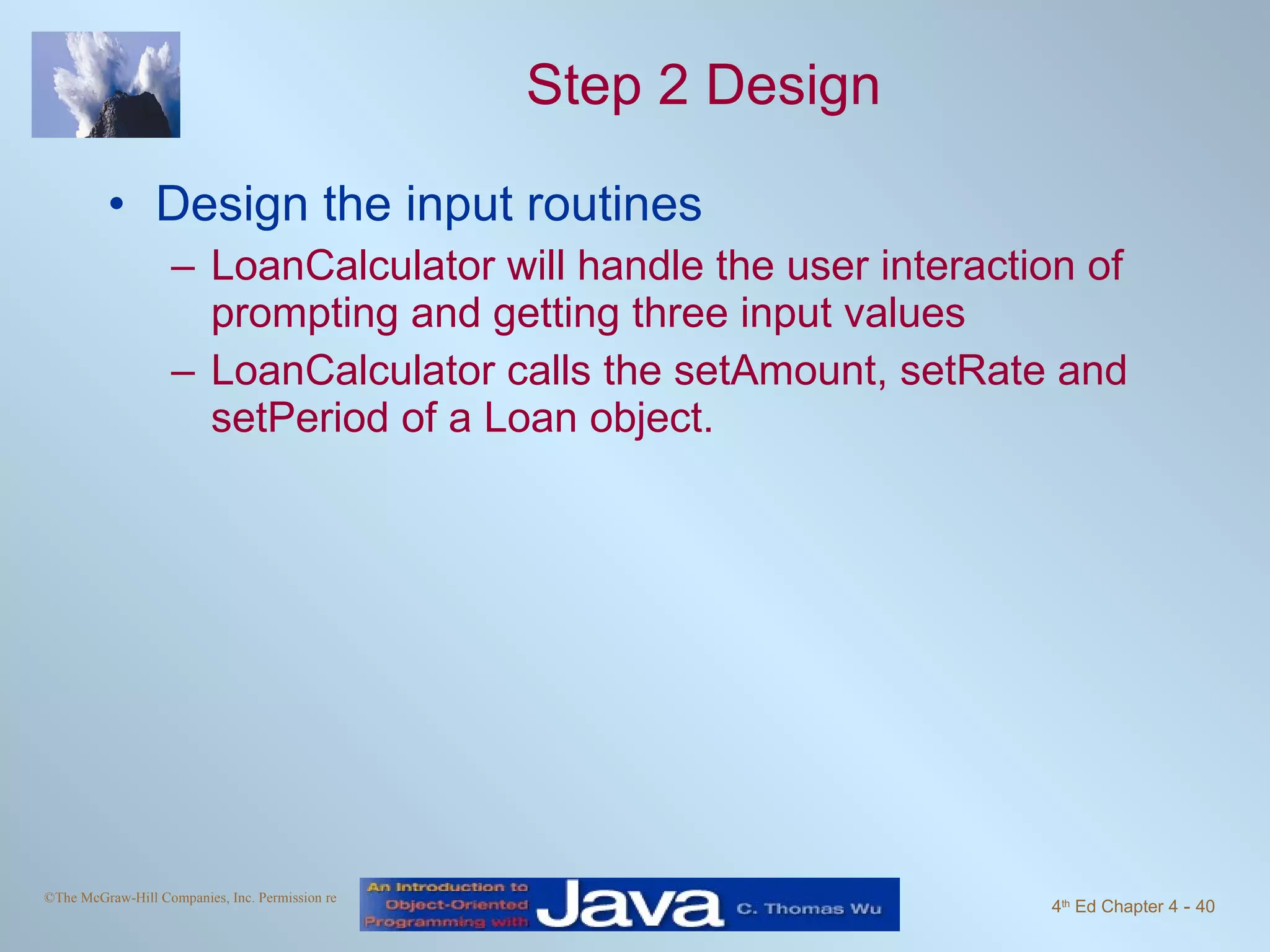 Step 2 Design

• Design the input routines

– LoanCalculator will handle the user interaction of prompting and getting three input values

– LoanCalculator calls the setAmount, setRate and setPeriod of a Loan object.

©The McGraw-Hill Companies, Inc. Permission re

An Introduction to Object-Oriented Programming with Java C. Thomas Wu

4th Ed Chapter 4 - 40